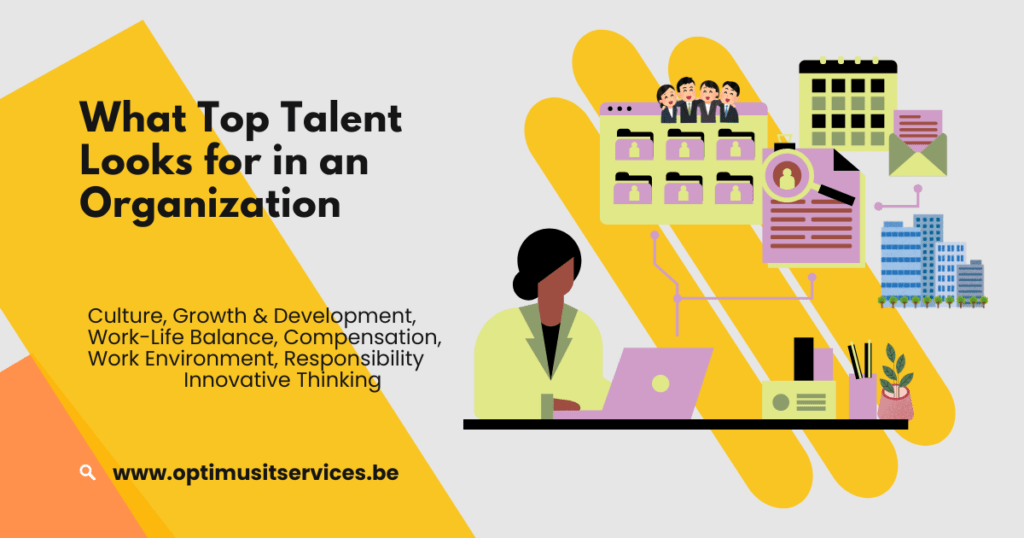 What Top Talent Looks for in an Organization

Culture, Growth & Development, Work-Life Balance, Compensation, Work Environment, Responsibility Innovative Thinking

www.optimusitservices.be